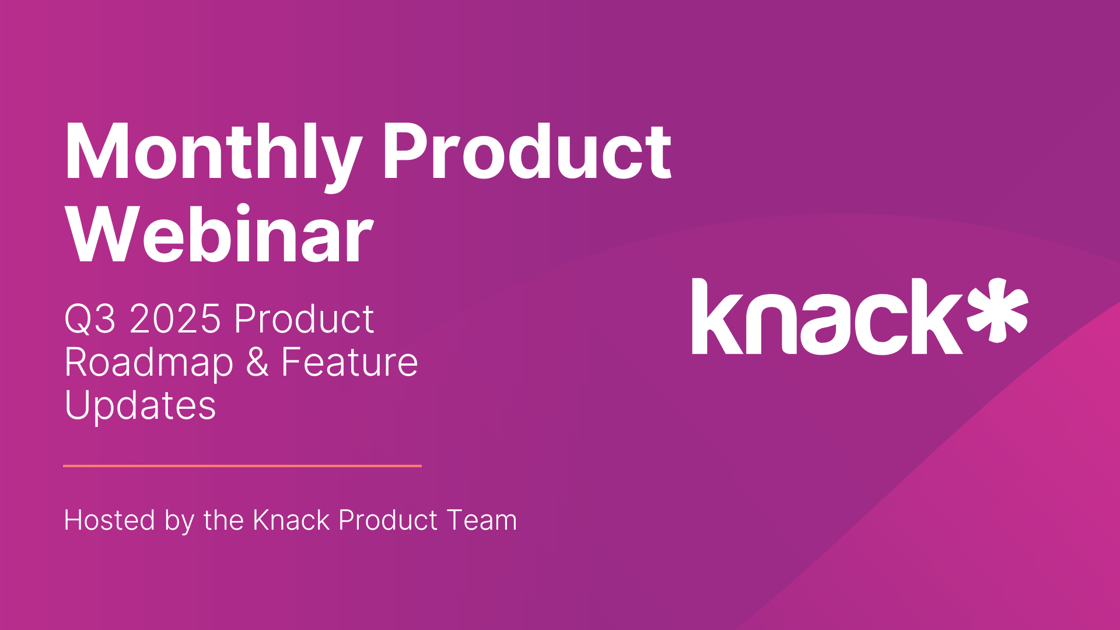 Monthly Product Webinar

Q3 2025 Product Roadmap & Feature Updates

Hosted by the Knack Product Team

knack*